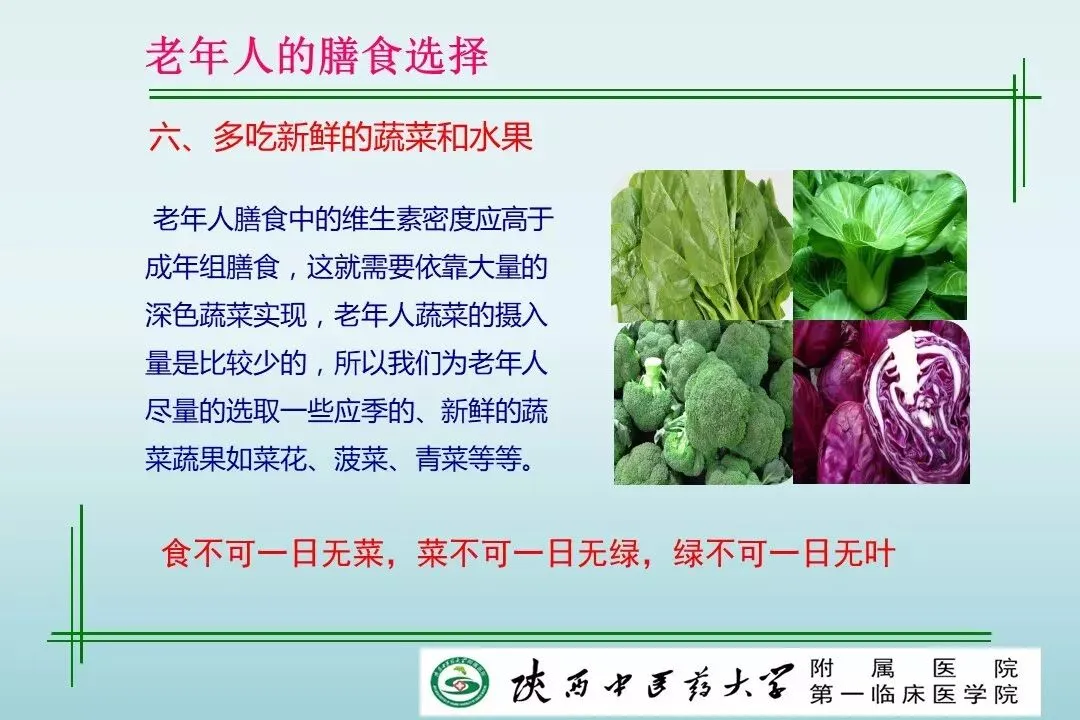 老年人的膳食选择

六、多吃新鲜的蔬菜和水果

老年人膳食中的维生素密度应高于成年组膳食，这就需要依靠大量的深色蔬菜实现，老年人蔬菜的摄入量是比较少的，所以我们为老年人尽量的选取一些应季的、新鲜的蔬菜蔬果如菜花、菠菜、青菜等等。

食不可一日无菜，菜不可一日无绿，绿不可一日无叶

陕西中医药大学 附属医院 第一临床医学院